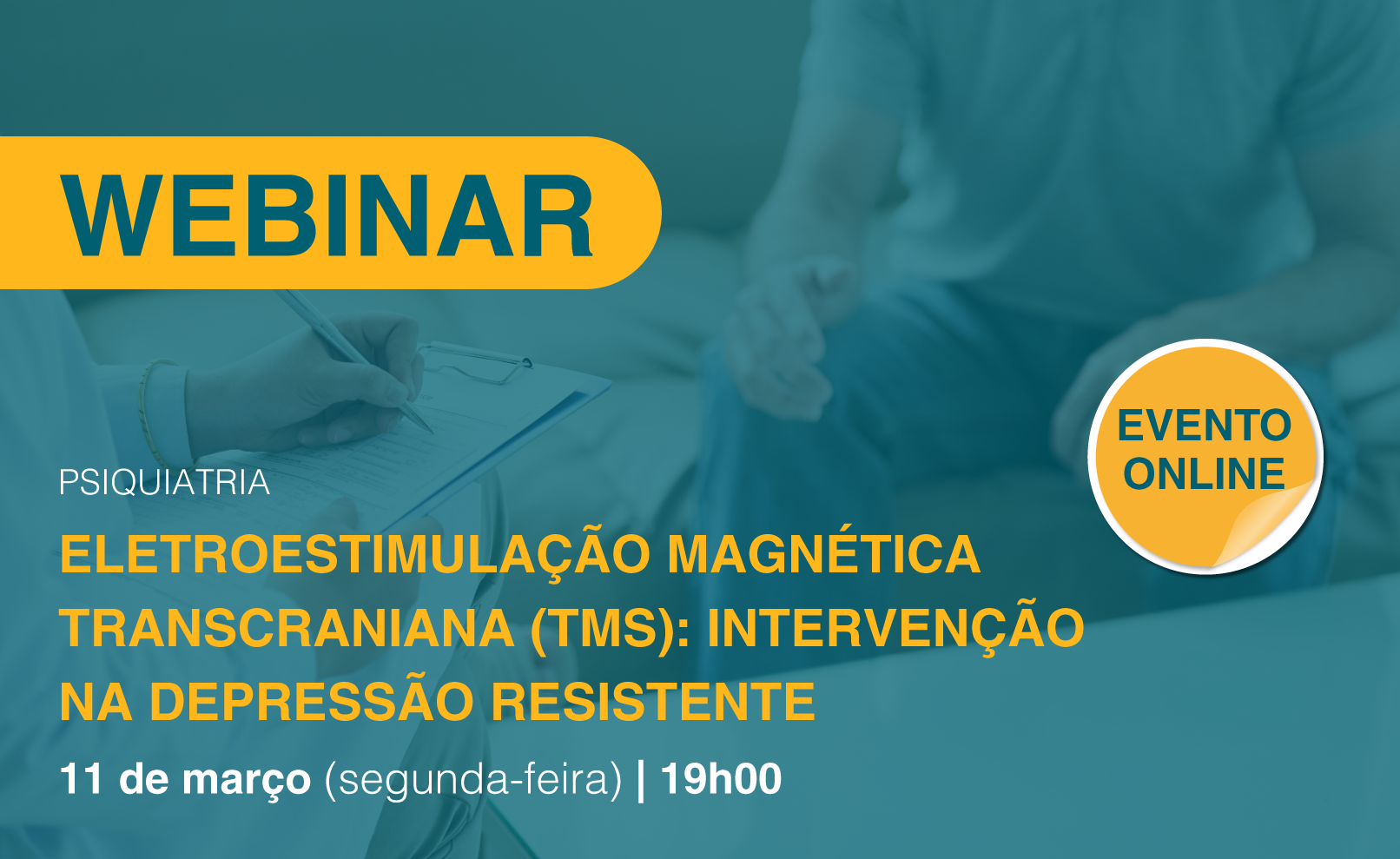 WEBINAR

EVENTO ONLINE

PSIQUIATRIA

ELETROESTIMULAÇÃO MAGNÉTICA TRANSCRANIANA (TMS): INTERVENÇÃO NA DEPRESSÃO RESISTENTE

11 de março (segunda-feira) | 19h00